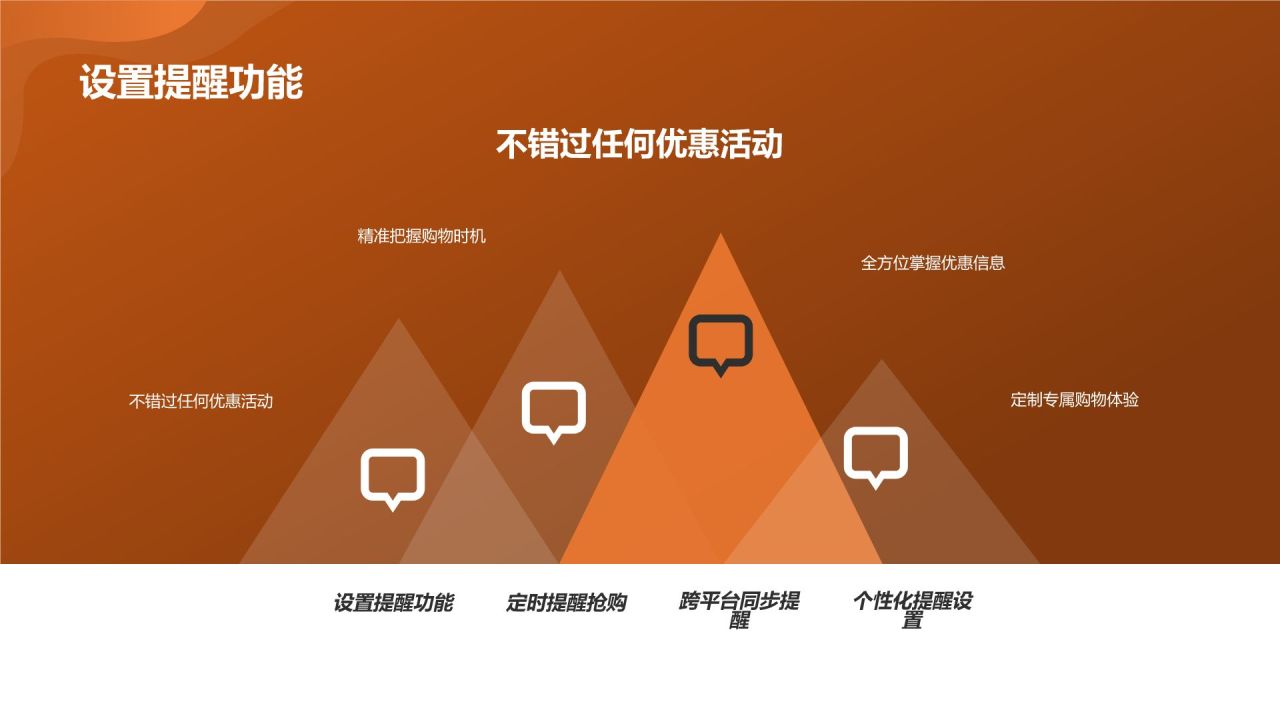 设置提醒功能

不错过任何优惠活动

精准把握购物时机

全方位掌握优惠信息

不错过任何优惠活动

定制专属购物体验

设置提醒功能

定时提醒抢购

跨平台同步提醒

个性化提醒设置